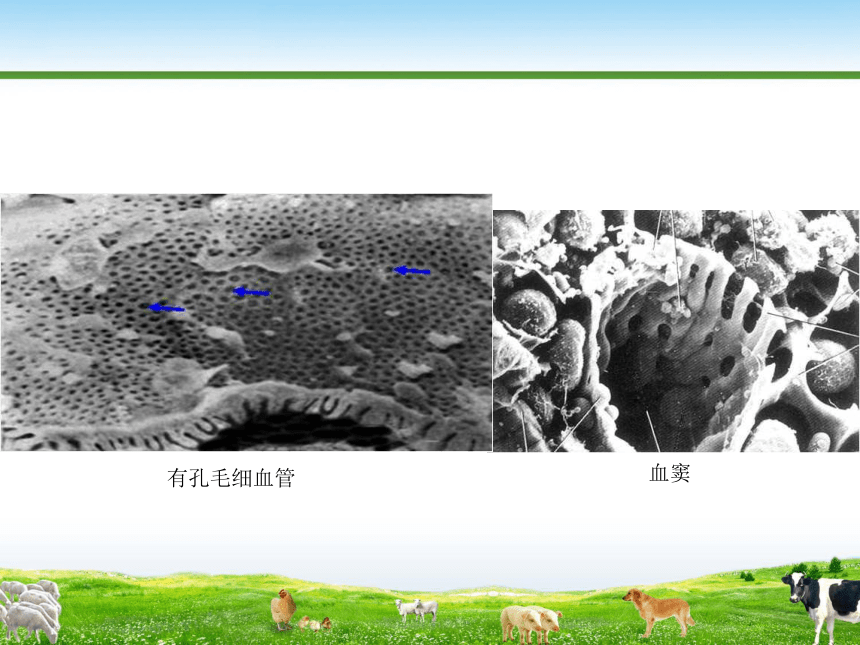 有孔毛细血管

血窦